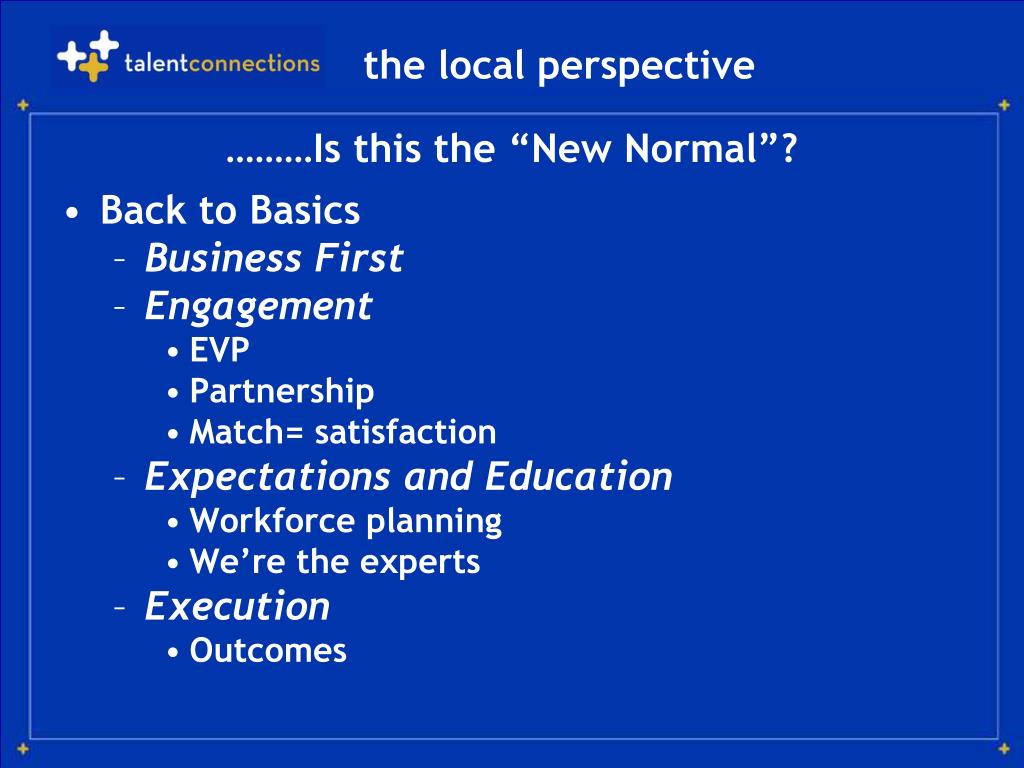 talentconnections

the local perspective

………Is this the “New Normal”?

• Back to Basics
– Business First
– Engagement
• EVP
• Partnership
• Match= satisfaction
– Expectations and Education
• Workforce planning
• We’re the experts
– Execution
• Outcomes